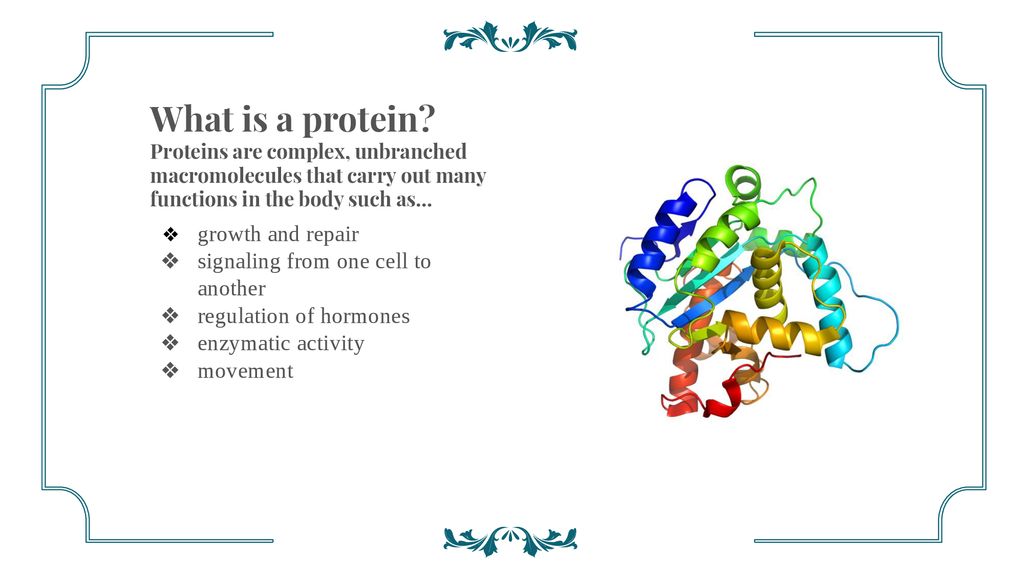 What is a protein?
Proteins are complex, unbranched macromolecules that carry out many functions in the body such as...

❖ growth and repair
❖ signaling from one cell to another
❖ regulation of hormones
❖ enzymatic activity
❖ movement